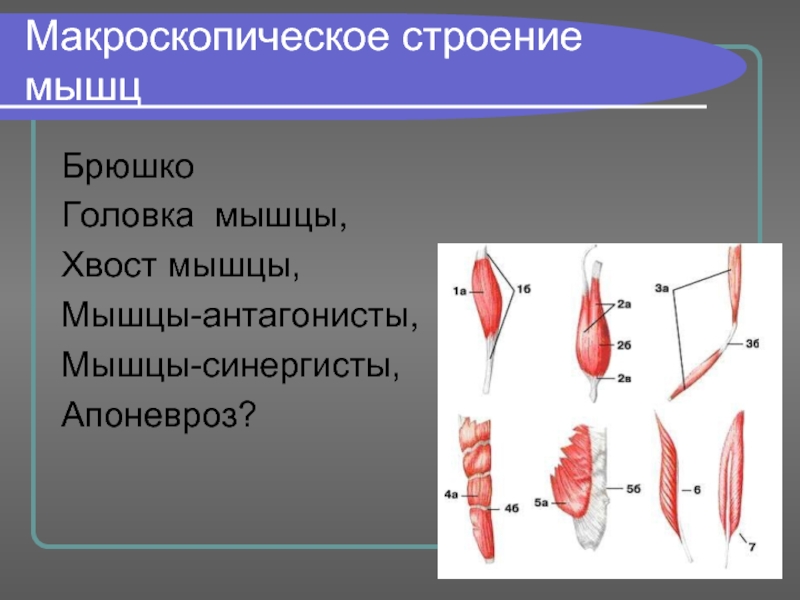 Макроскопическое строение мышц

Брюшко
Головка мышцы,
Хвост мышцы,
Мышцы-антагонисты,
Мышцы-синергисты,
Апоневроз?

1а
1б
2а
2б
2в
3а
3б
4а
4б
5а
5б
6
7